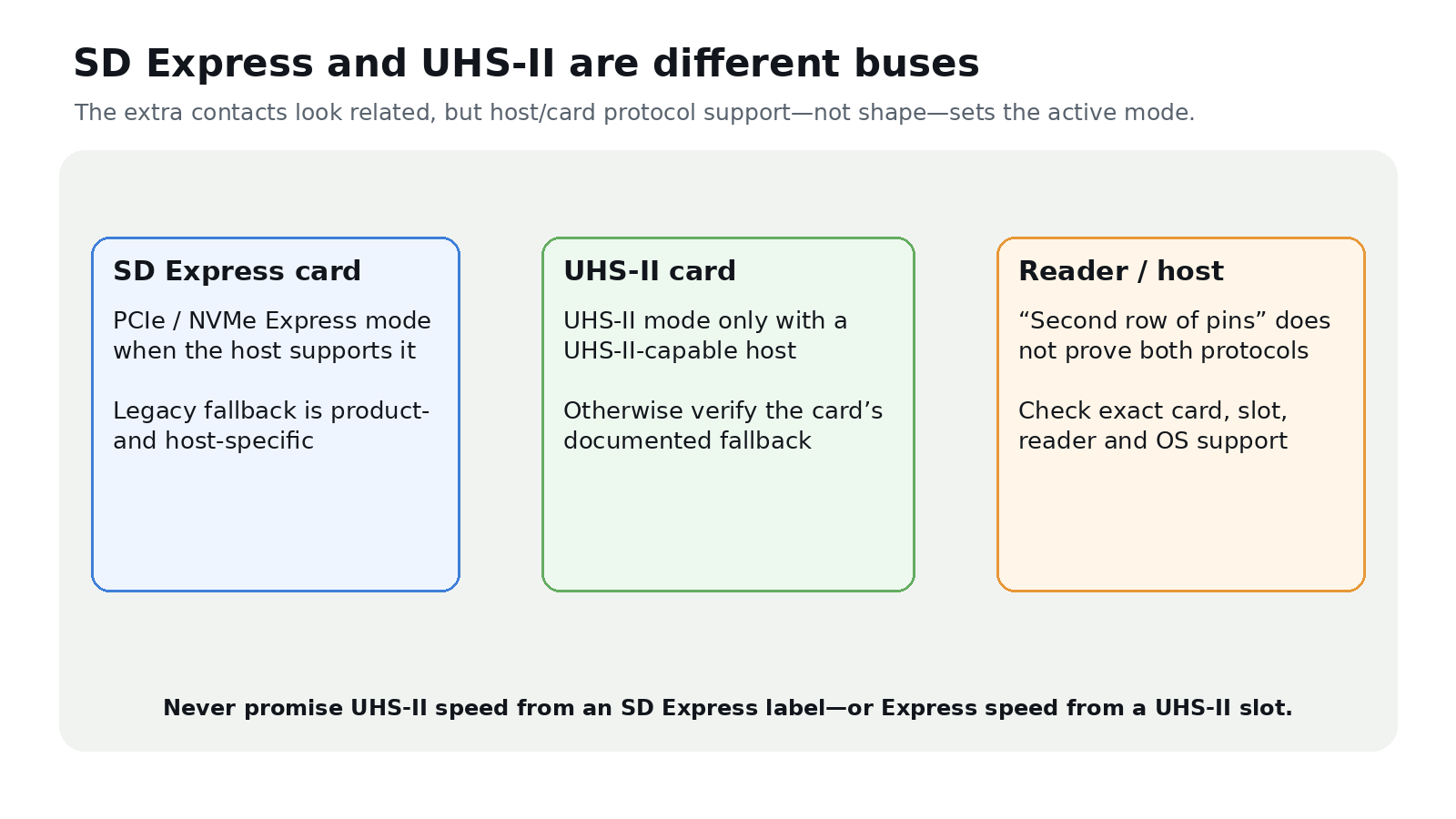 SD Express and UHS-II are different buses

The extra contacts look related, but host/card protocol support—not shape—sets the active mode.

SD Express card

PCIe / NVMe Express mode when the host supports it

Legacy fallback is product- and host-specific

UHS-II card

UHS-II mode only with a UHS-II-capable host

Otherwise verify the card's documented fallback

Reader / host

"Second row of pins" does not prove both protocols

Check exact card, slot, reader and OS support

Never promise UHS-II speed from an SD Express label—or Express speed from a UHS-II slot.